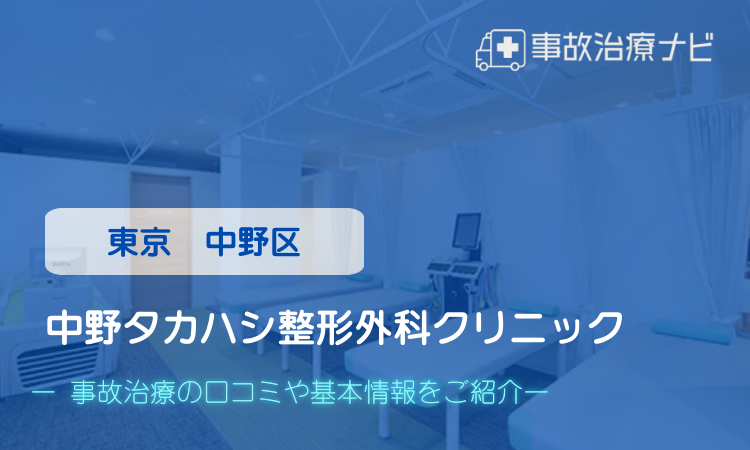 事故治療ナビ

東京　中野区

中野タカハシ整形外科クリニック

ー 事故治療の口コミや基本情報をご紹介ー